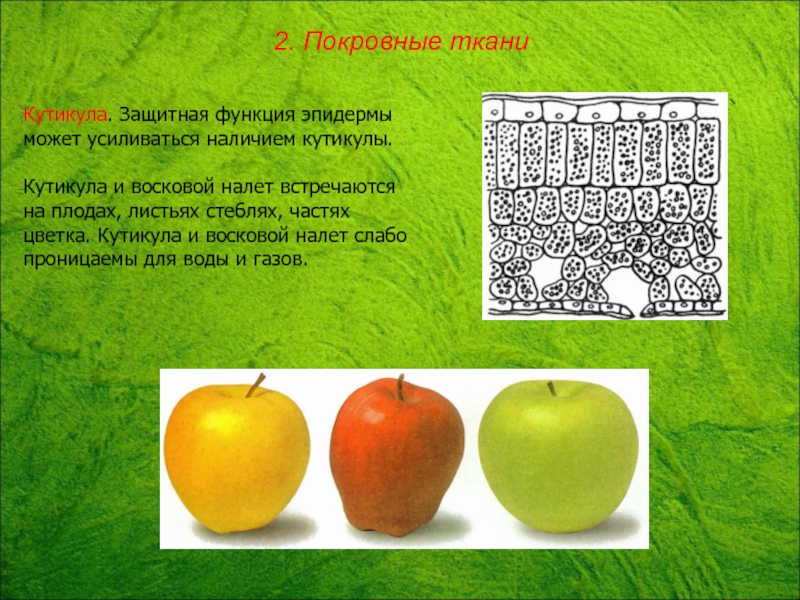 2. Покровные ткани

Кутикула. Защитная функция эпидермы может усиливаться наличием кутикулы.

Кутикула и восковой налет встречаются на плодах, листьях стеблях, частях цветка. Кутикула и восковой налет слабо проницаемы для воды и газов.